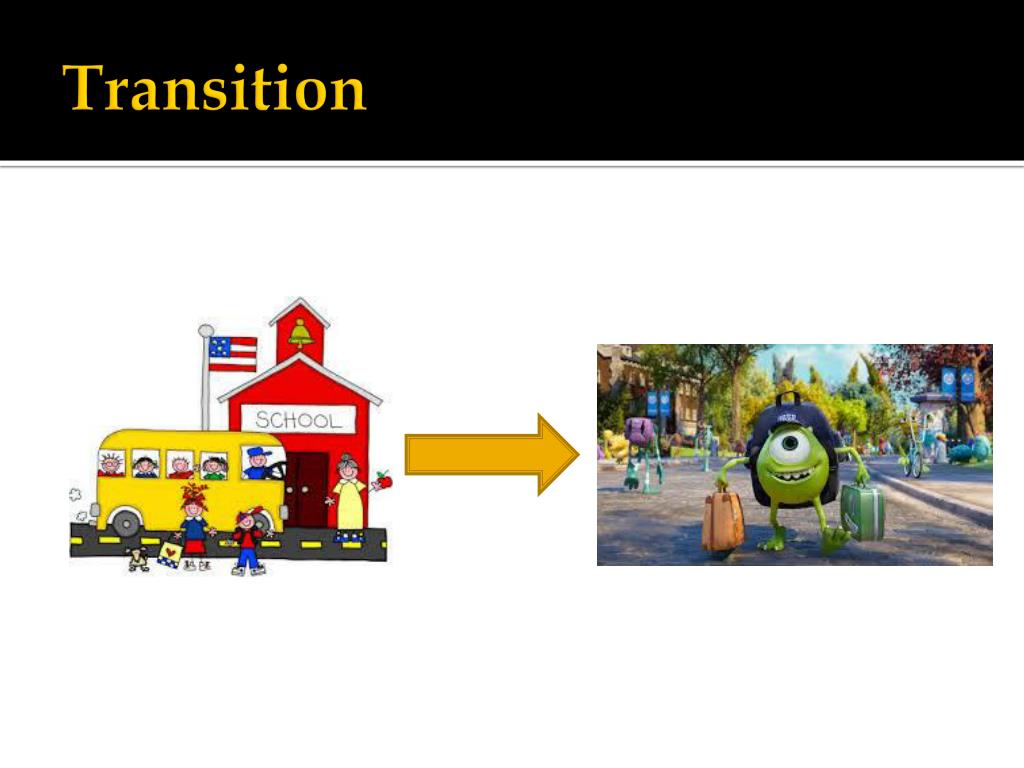 Transition

SCHOOL